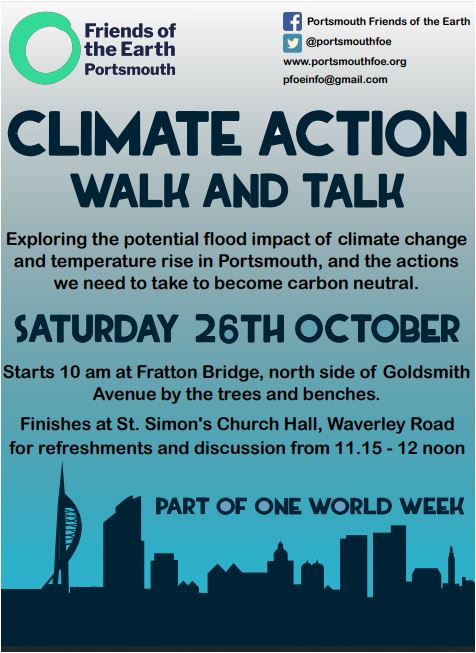 Friends of the Earth Portsmouth

Portsmouth Friends of the Earth
@portsmouthfoe
www.portsmouthfoe.org
pfoeinfo@gmail.com

CLIMATE ACTION
WALK AND TALK

Exploring the potential flood impact of climate change and temperature rise in Portsmouth, and the actions we need to take to become carbon neutral.

SATURDAY 26TH OCTOBER

Starts 10 am at Fratton Bridge, north side of Goldsmith Avenue by the trees and benches.

Finishes at St. Simon's Church Hall, Waverley Road for refreshments and discussion from 11.15 - 12 noon

PART OF ONE WORLD WEEK